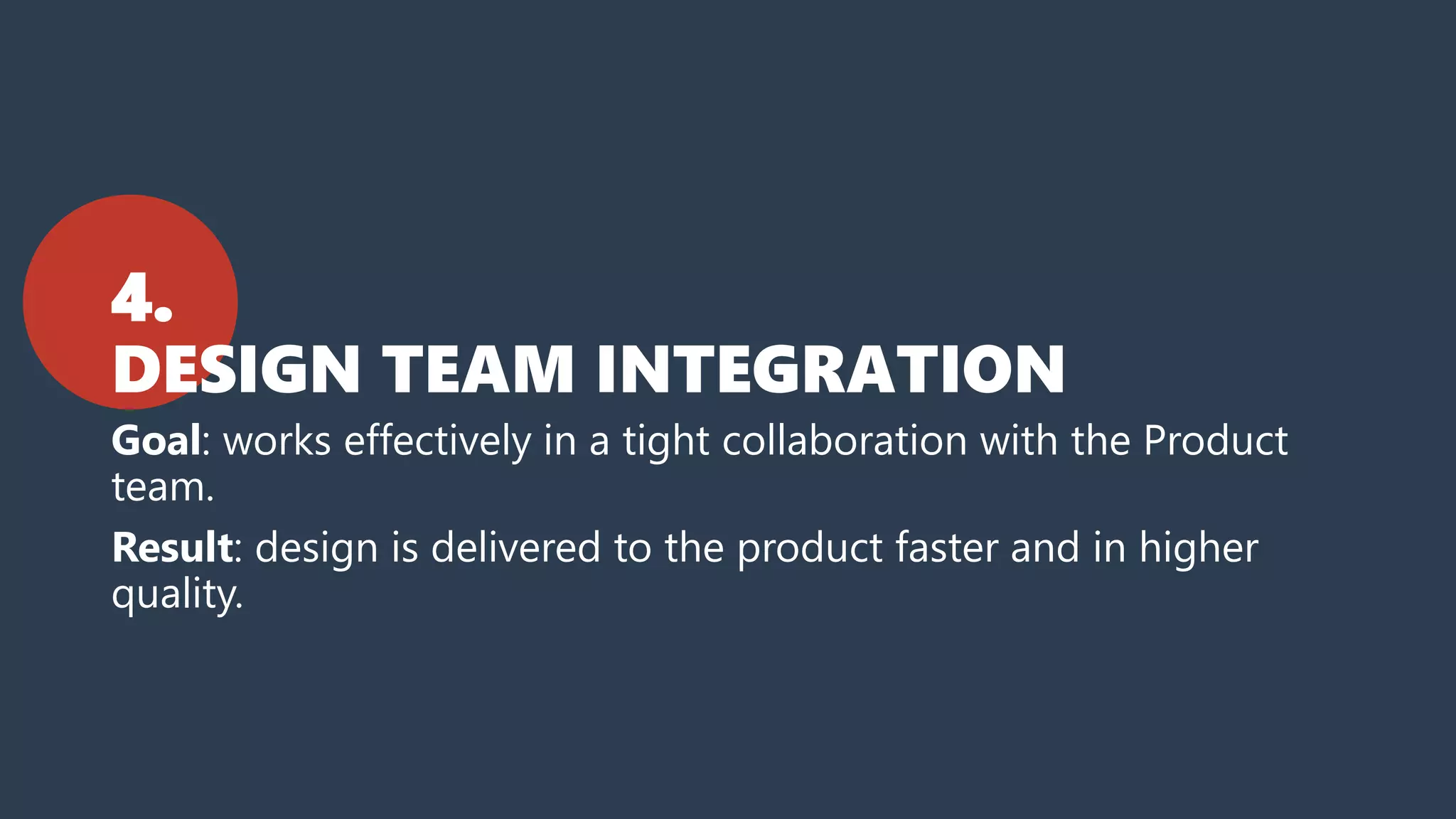 4.
DESIGN TEAM INTEGRATION

Goal: works effectively in a tight collaboration with the Product team.

Result: design is delivered to the product faster and in higher quality.